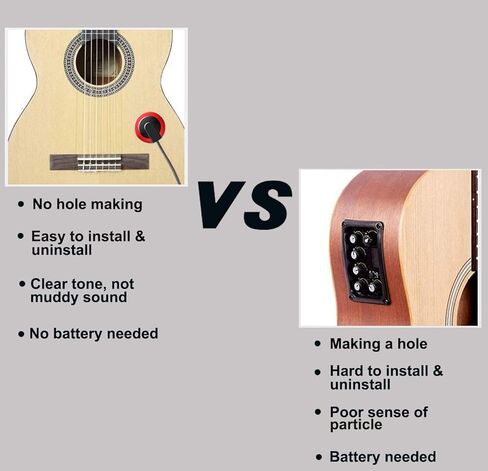 • No hole making

• Easy to install & uninstall

• Clear tone, not muddy sound

• No battery needed

VS

• Making a hole

• Hard to install & uninstall

• Poor sense of particle

• Battery needed